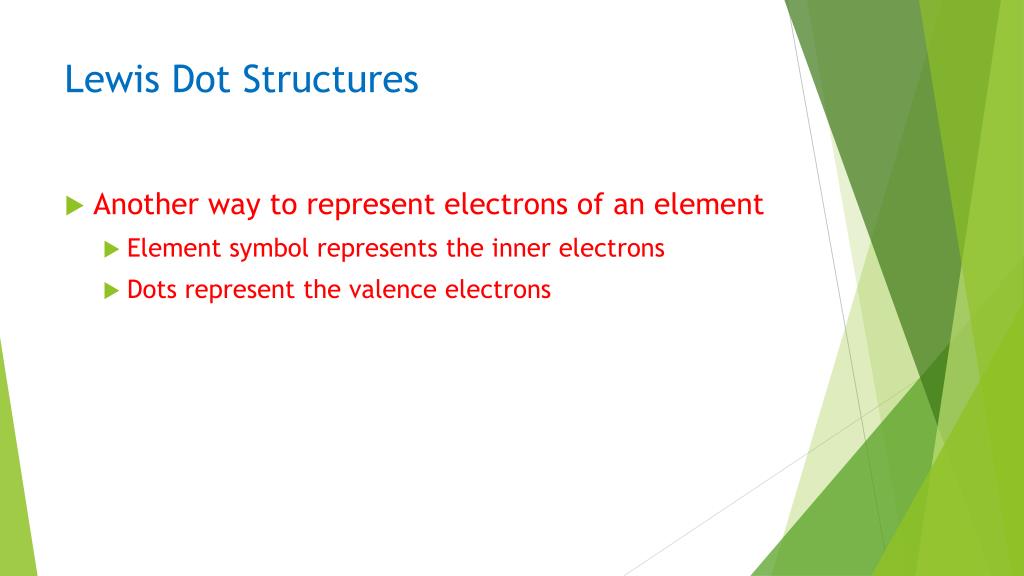 Lewis Dot Structures

Another way to represent electrons of an element

Element symbol represents the inner electrons

Dots represent the valence electrons